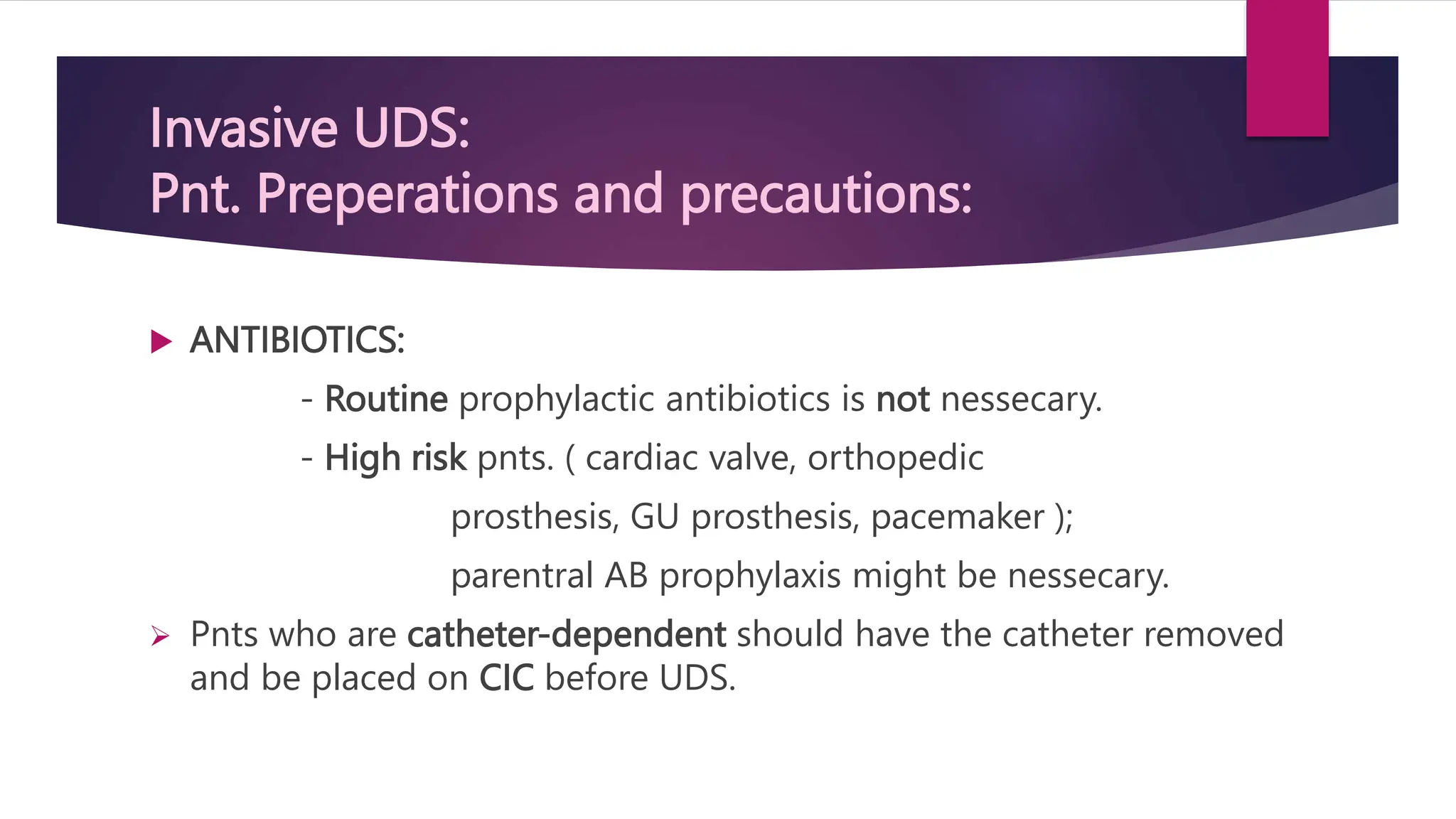 Invasive UDS:
Pnt. Preperations and precautions:

ANTIBIOTICS:

- Routine prophylactic antibiotics is not nessecary.

- High risk pnts. ( cardiac valve, orthopedic prosthesis, GU prosthesis, pacemaker ); parentral AB prophylaxis might be nessecary.

Pnts who are catheter-dependent should have the catheter removed and be placed on CIC before UDS.